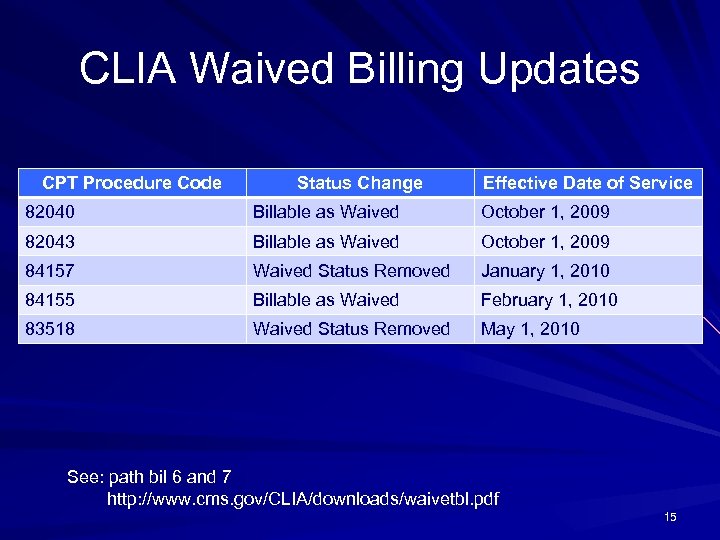 CLIA Waived Billing Updates

| CPT Procedure Code | Status Change | Effective Date of Service |
|---|---|---|
| 82040 | Billable as Waived | October 1, 2009 |
| 82043 | Billable as Waived | October 1, 2009 |
| 84157 | Waived Status Removed | January 1, 2010 |
| 84155 | Billable as Waived | February 1, 2010 |
| 83518 | Waived Status Removed | May 1, 2010 |

See: path bil 6 and 7
http://www.cms.gov/CLIA/downloads/waivetbl.pdf

15